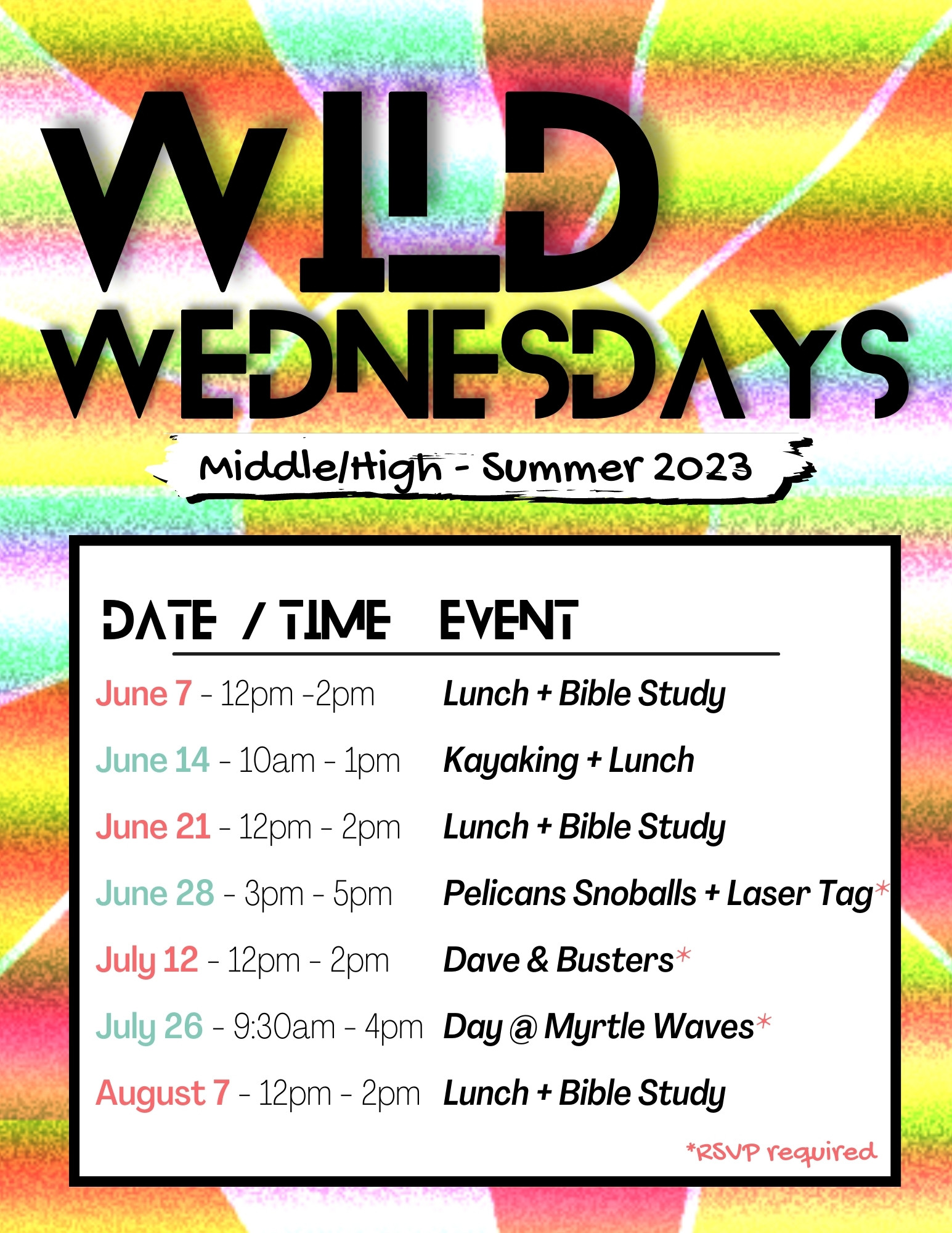 WILD WEDNESDAYS

Middle/High - Summer 2023

| DATE / TIME | EVENT |
|---|---|
| June 7 - 12pm -2pm | Lunch + Bible Study |
| June 14 - 10am - 1pm | Kayaking + Lunch |
| June 21 - 12pm - 2pm | Lunch + Bible Study |
| June 28 - 3pm - 5pm | Pelicans Snoballs + Laser Tag* |
| July 12 - 12pm - 2pm | Dave & Busters* |
| July 26 - 9:30am - 4pm | Day @ Myrtle Waves* |
| August 7 - 12pm - 2pm | Lunch + Bible Study |

*RSVP required